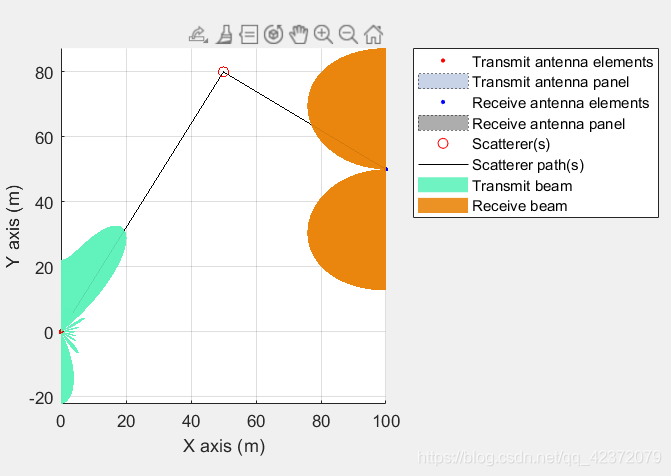 80
60
40
20
0
-20
Y axis (m)
0
20
40
60
80
100
X axis (m)

Transmit antenna elements
Transmit antenna panel
Receive antenna elements
Receive antenna panel
Scatterer(s)
Scatterer path(s)
Transmit beam
Receive beam

https://blog.csdn.net/qq_42372079